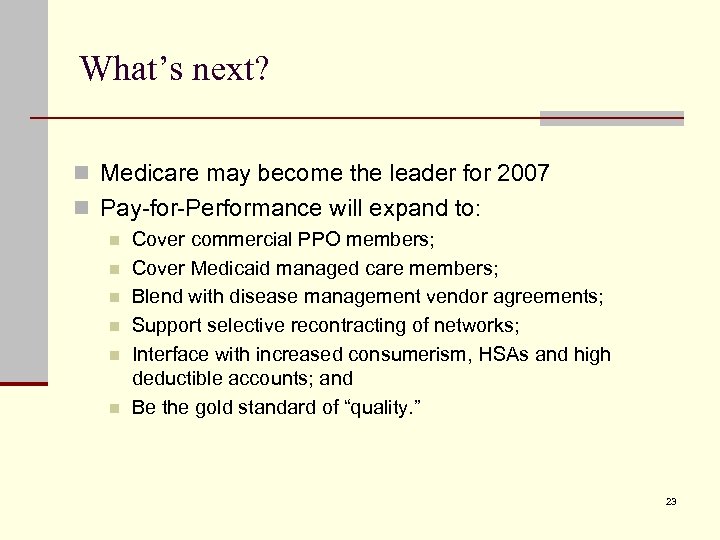 What's next?

Medicare may become the leader for 2007

Pay-for-Performance will expand to:

Cover commercial PPO members;

Cover Medicaid managed care members;

Blend with disease management vendor agreements;

Support selective recontracting of networks;

Interface with increased consumerism, HSAs and high deductible accounts; and

Be the gold standard of "quality."

23